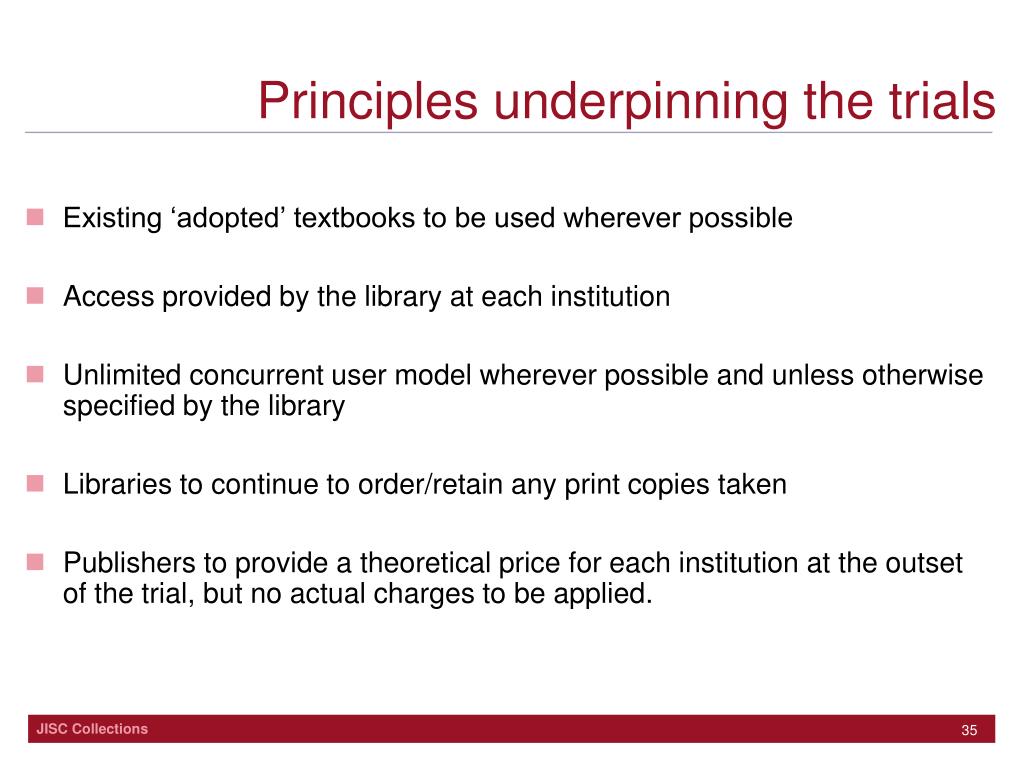 Principles underpinning the trials

Existing ‘adopted’ textbooks to be used wherever possible

Access provided by the library at each institution

Unlimited concurrent user model wherever possible and unless otherwise specified by the library

Libraries to continue to order/retain any print copies taken

Publishers to provide a theoretical price for each institution at the outset of the trial, but no actual charges to be applied.

JISC Collections

35